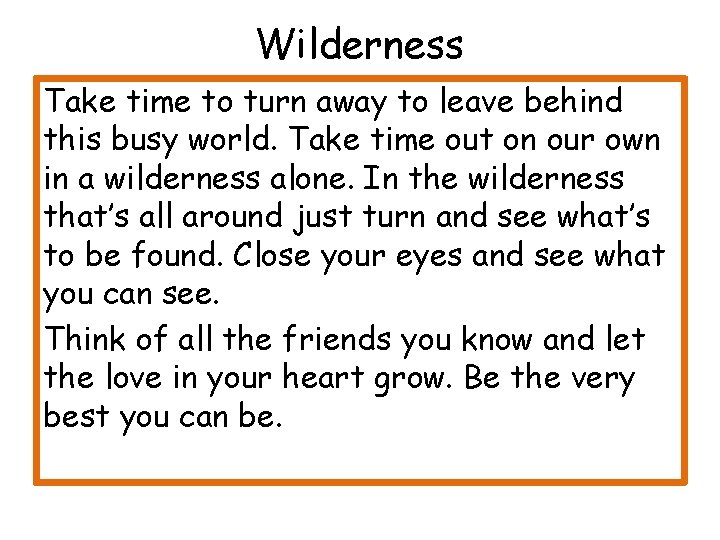 Wilderness

Take time to turn away to leave behind this busy world. Take time out on our own in a wilderness alone. In the wilderness that's all around just turn and see what's to be found. Close your eyes and see what you can see.

Think of all the friends you know and let the love in your heart grow. Be the very best you can be.